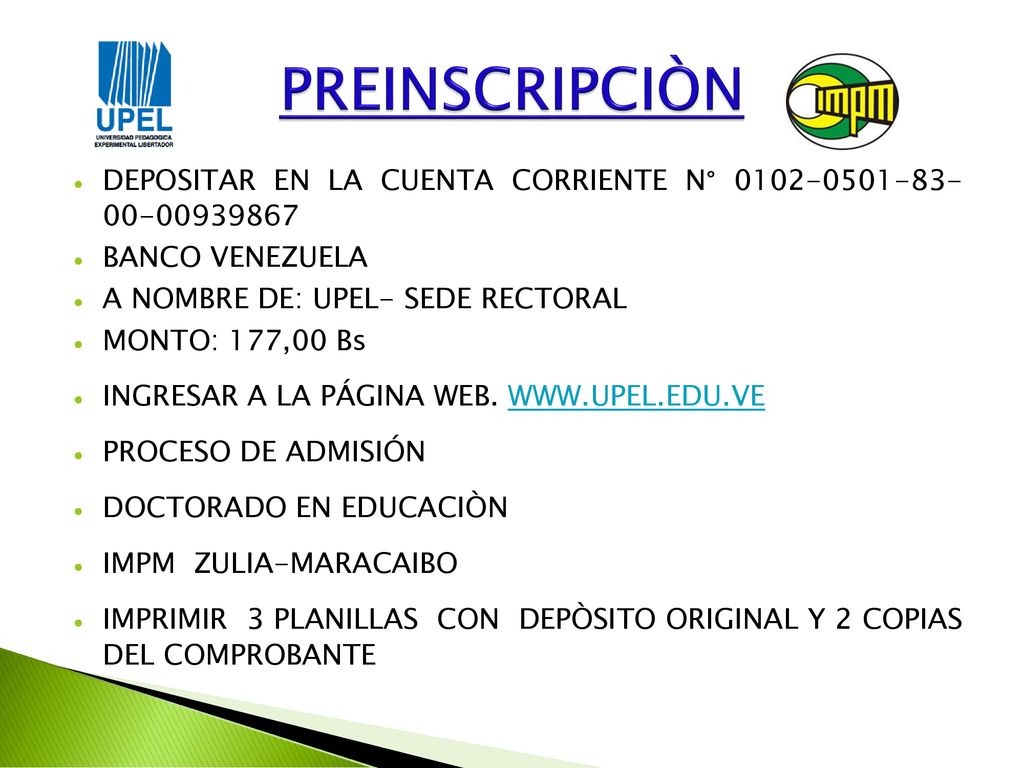 UPEL
UNIVERSIDAD PEDAGÓGICA EXPERIMENTAL LIBERTADOR

PREINSCRIPCIÒN

IMPM

- DEPOSITAR EN LA CUENTA CORRIENTE N° 0102-0501-83-00-00939867
- BANCO VENEZUELA
- A NOMBRE DE: UPEL- SEDE RECTORAL
- MONTO: 177,00 Bs
- INGRESAR A LA PÁGINA WEB. WWW.UPEL.EDU.VE
- PROCESO DE ADMISIÓN
- DOCTORADO EN EDUCACIÒN
- IMPM ZULIA-MARACAIBO
- IMPRIMIR 3 PLANILLAS CON DEPÒSITO ORIGINAL Y 2 COPIAS DEL COMPROBANTE